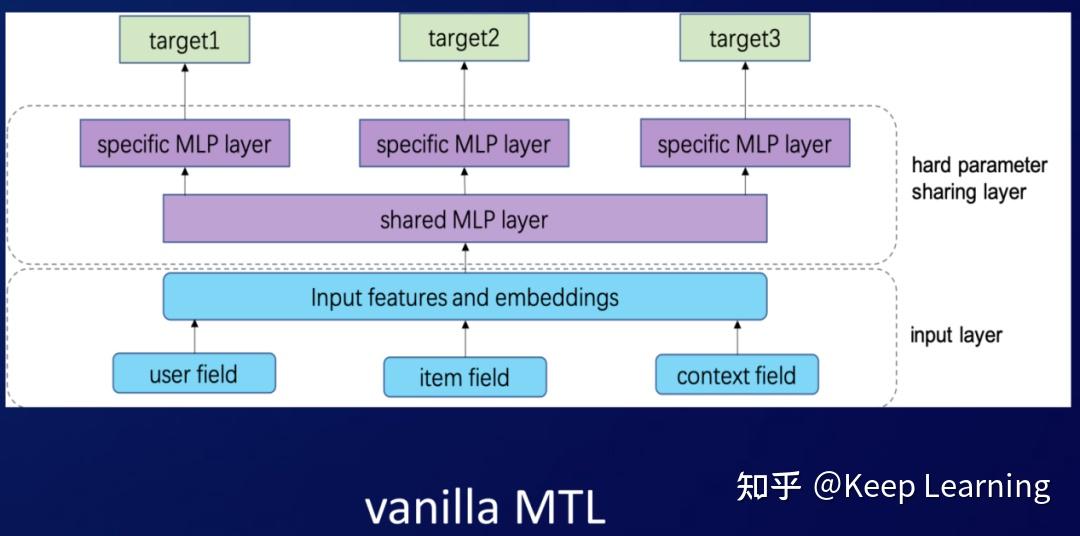 target1
target2
target3
specific MLP layer
specific MLP layer
specific MLP layer
hard parameter sharing layer
shared MLP layer
Input features and embeddings
input layer
user field
item field
context field

vanilla MTL

知乎 @Keep Learning